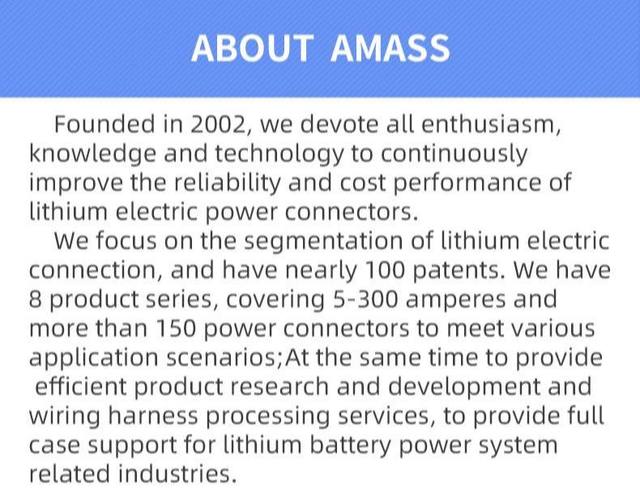 ABOUT AMASS

Founded in 2002, we devote all enthusiasm, knowledge and technology to continuously improve the reliability and cost performance of lithium electric power connectors.

We focus on the segmentation of lithium electric connection, and have nearly 100 patents. We have 8 product series, covering 5-300 amperes and more than 150 power connectors to meet various application scenarios;At the same time to provide efficient product research and development and wiring harness processing services, to provide full case support for lithium battery power system related industries.